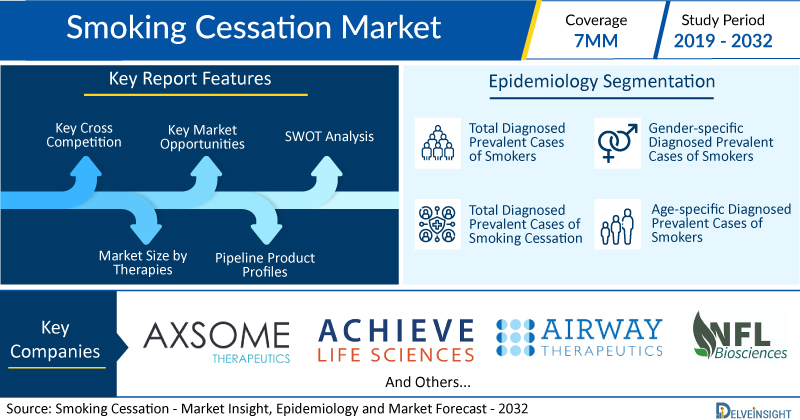 Smoking Cessation Market

Coverage
7MM

Study Period
2019 - 2032

Key Report Features

Key Cross Competition

Key Market Opportunities

SWOT Analysis

Market Size by Therapies

Pipeline Product Profiles

Epidemiology Segmentation

Total Diagnosed Prevalent Cases of Smokers

Gender-specific Diagnosed Prevalent Cases of Smokers

Total Diagnosed Prevalent Cases of Smoking Cessation

Age-specific Diagnosed Prevalent Cases of Smokers

Key Companies

AXSOME THERAPEUTICS

ACHIEVE LIFE SCIENCES

AIRWAY THERAPEUTICS

NFL Biosciences

And Others...

Source: Smoking Cessation - Market Insight, Epidemiology and Market Forecast - 2032

DELVEINSIGHT